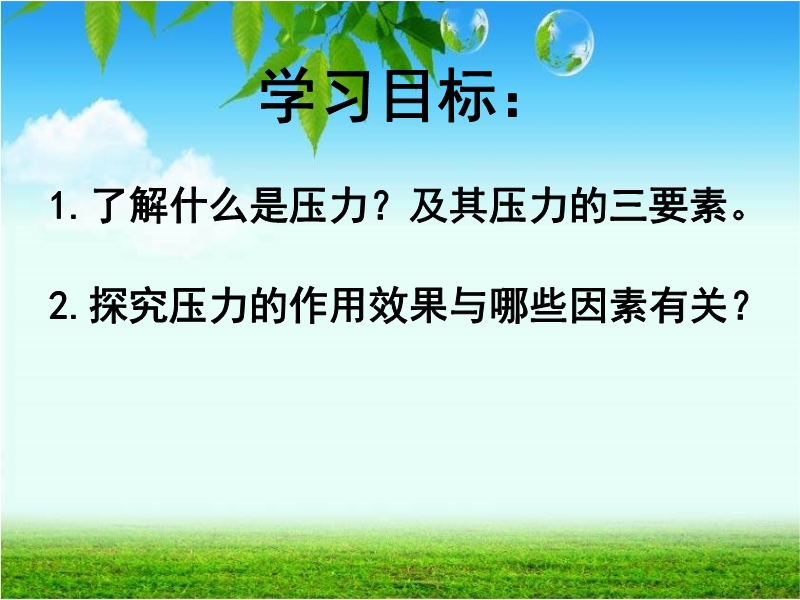 学习目标：

1. 了解什么是压力？及其压力的三要素。

2. 探究压力的作用效果与哪些因素有关？